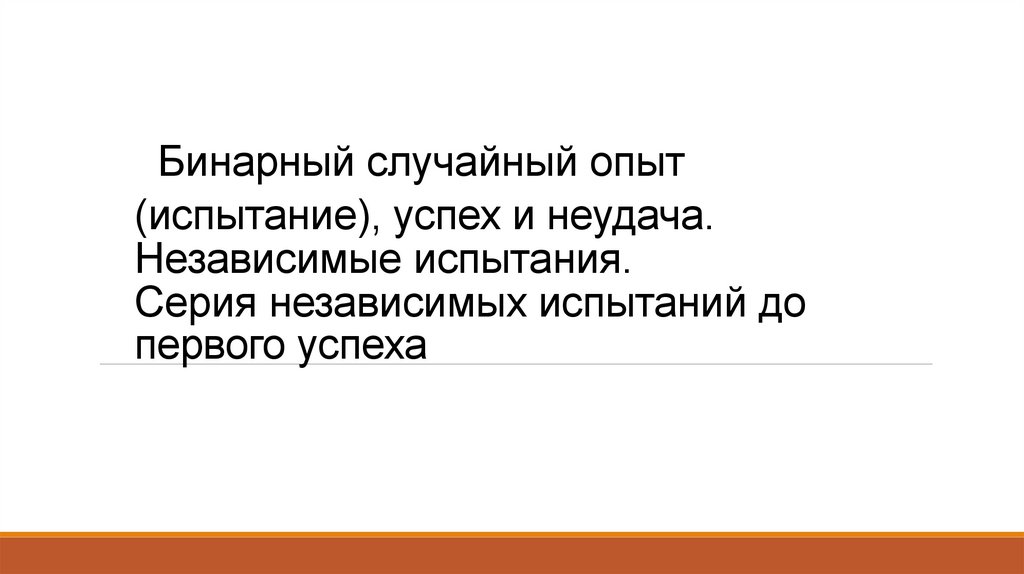 Бинарный случайный опыт
(испытание), успех и неудача.
Независимые испытания.
Серия независимых испытаний до первого успеха